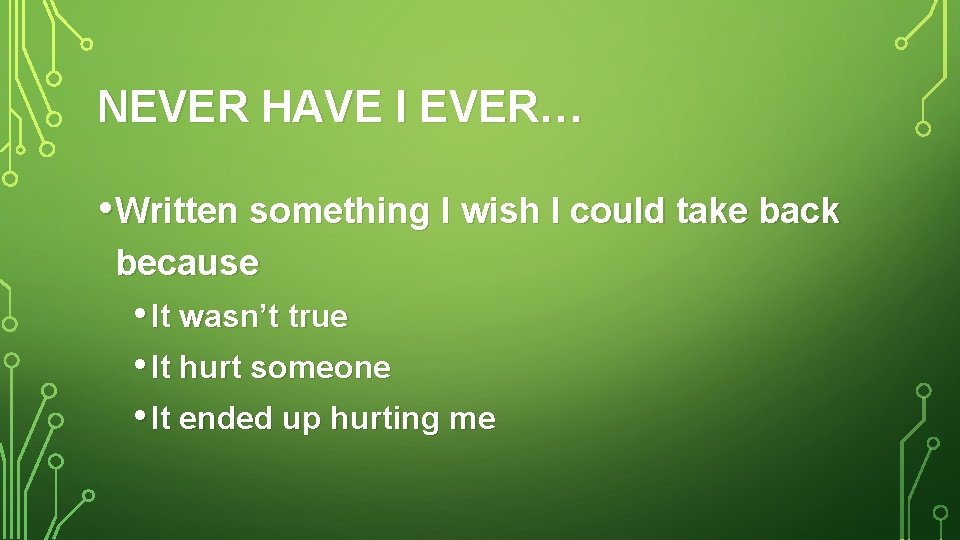 NEVER HAVE I EVER…

• Written something I wish I could take back because

• It wasn’t true

• It hurt someone

• It ended up hurting me